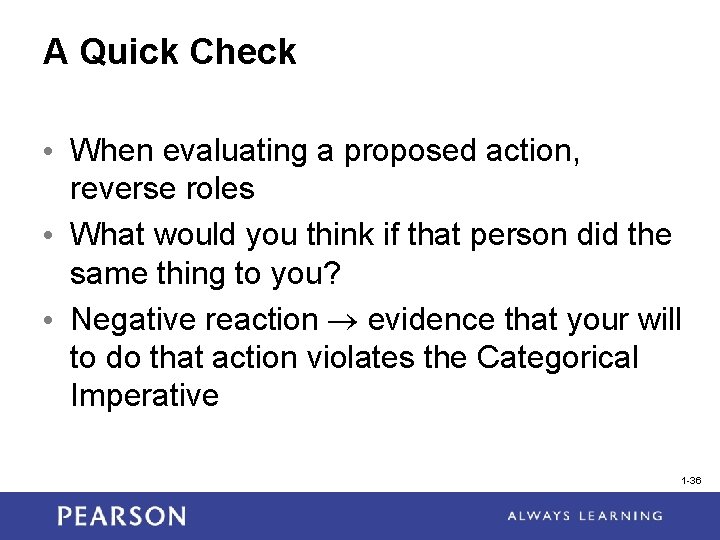 A Quick Check

• When evaluating a proposed action, reverse roles
• What would you think if that person did the same thing to you?
• Negative reaction $\rightarrow$ evidence that your will to do that action violates the Categorical Imperative

1-36

PEARSON

ALWAYS LEARNING